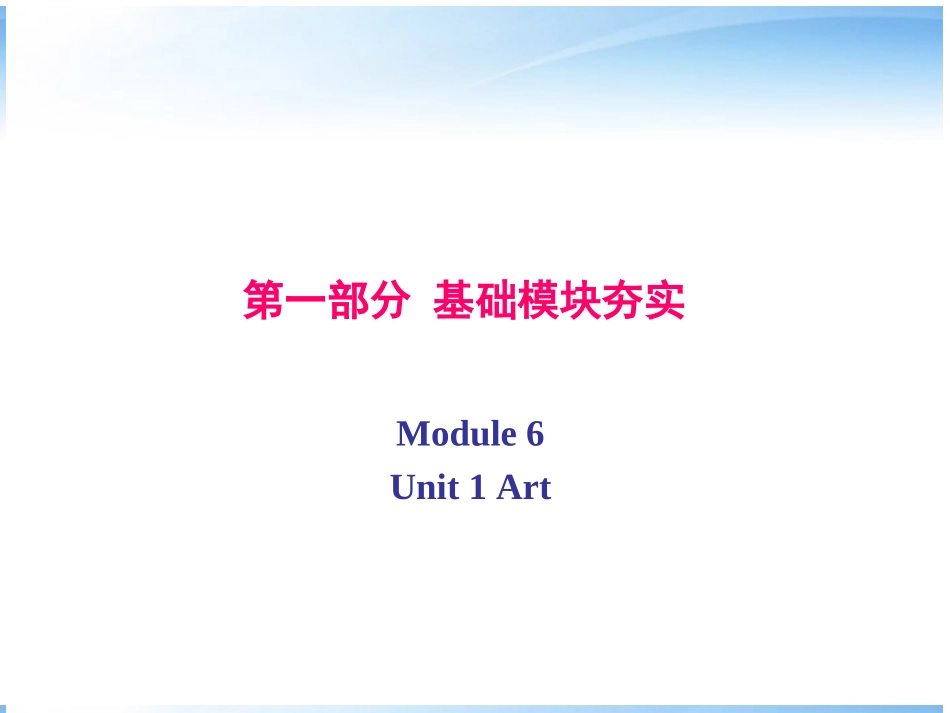 第一部分  基础模块夯实

Module 6
Unit 1 Art